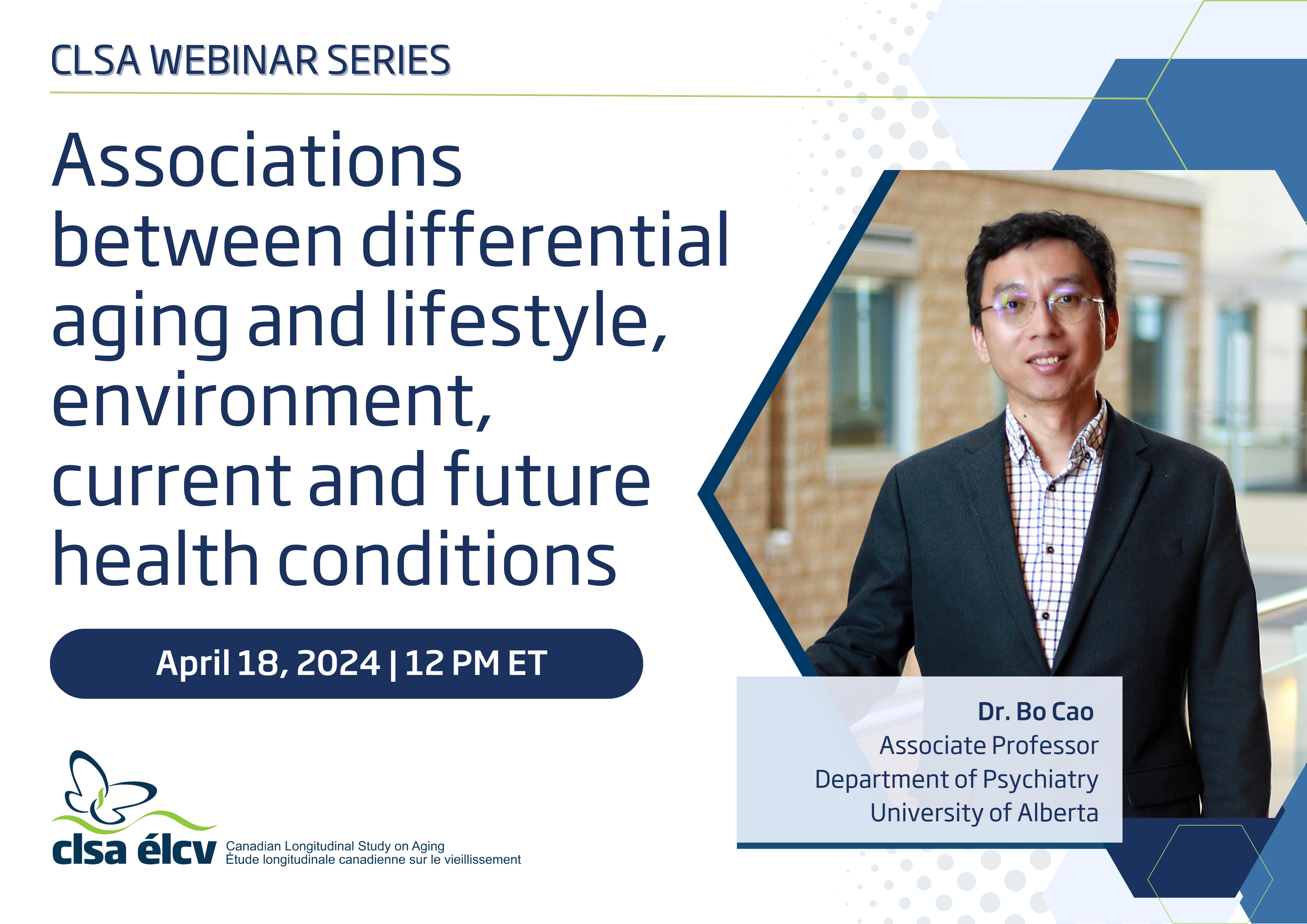 CLSA WEBINAR SERIES

Associations between differential aging and lifestyle, environment, current and future health conditions

April 18, 2024 | 12 PM ET

Dr. Bo Cao
Associate Professor
Department of Psychiatry
University of Alberta

clsa élcv
Canadian Longitudinal Study on Aging
Étude longitudinale canadienne sur le vieillissement